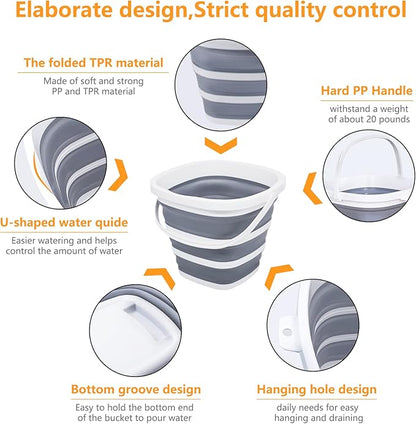 Elaborate design,Strict quality control

The folded TPR material

Made of soft and strong PP and TPR material

Hard PP Handle

withstand a weight of about 20 pounds

U-shaped water quide

Easier watering and helps control the amount of water

Bottom groove design

Easy to hold the bottom end of the bucket to pour water

Hanging hole design

daily needs for easy hanging and draining